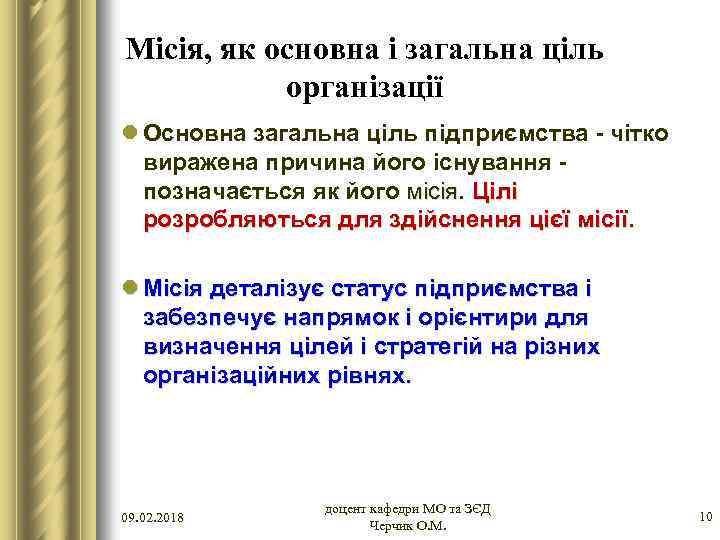 Місія, як основна і загальна ціль організації

Основна загальна ціль підприємства - чітко виражена причина його існування - позначається як його місія. Цілі розробляються для здійснення цієї місії.

Місія деталізує статус підприємства і забезпечує напрямок і орієнтири для визначення цілей і стратегій на різних організаційних рівнях.

09.02.2018

доцент кафедри МО та ЗЄД Черчик О.М.

10